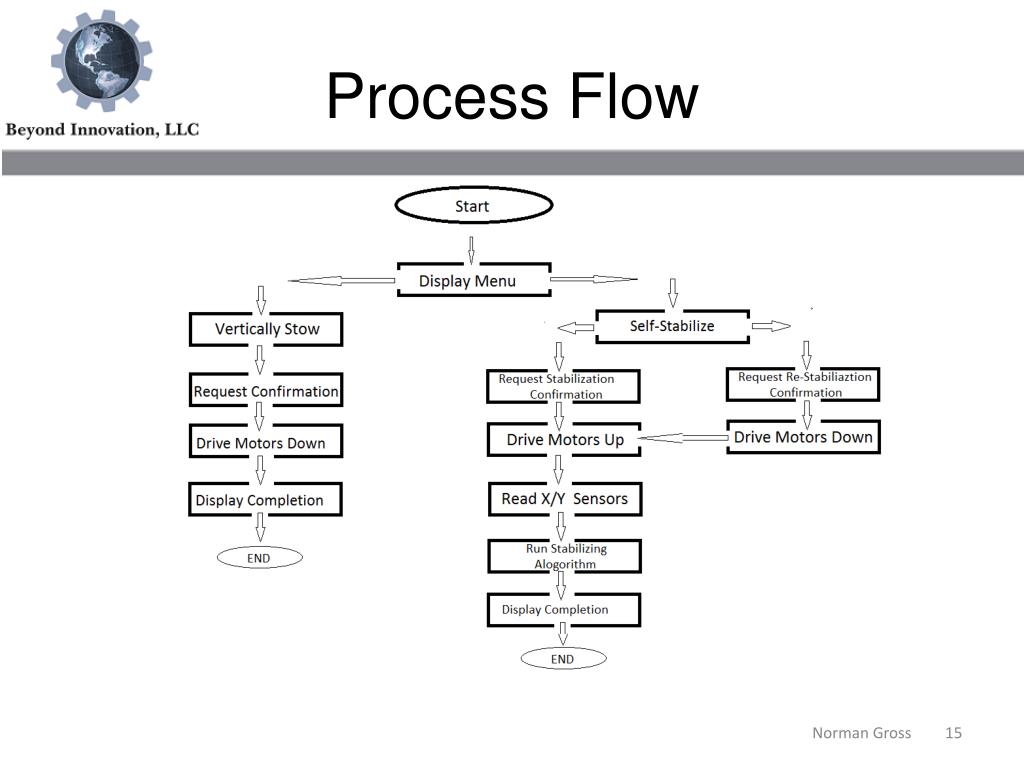 Beyond Innovation, LLC

Process Flow

Start

Display Menu

Vertically Stow

Request Confirmation

Drive Motors Down

Display Completion

END

Self-Stabilize

Request Stabilization Confirmation

Drive Motors Up

Read X/Y Sensors

Run Stabilizing Alogorithm

Display Completion

END

Request Re-Stabiliaztion Confirmation

Drive Motors Down

Norman Gross 15